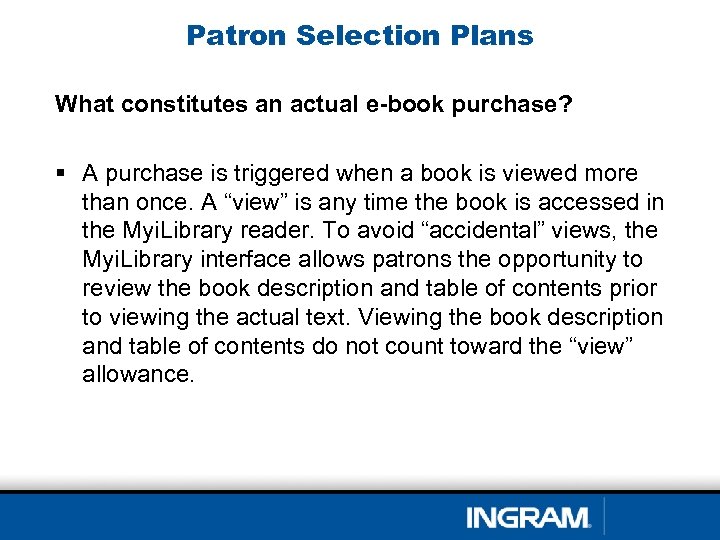 Patron Selection Plans

What constitutes an actual e-book purchase?

▪ A purchase is triggered when a book is viewed more than once. A “view” is any time the book is accessed in the MyiLibrary reader. To avoid “accidental” views, the MyiLibrary interface allows patrons the opportunity to review the book description and table of contents prior to viewing the actual text. Viewing the book description and table of contents do not count toward the “view” allowance.

INGRAM